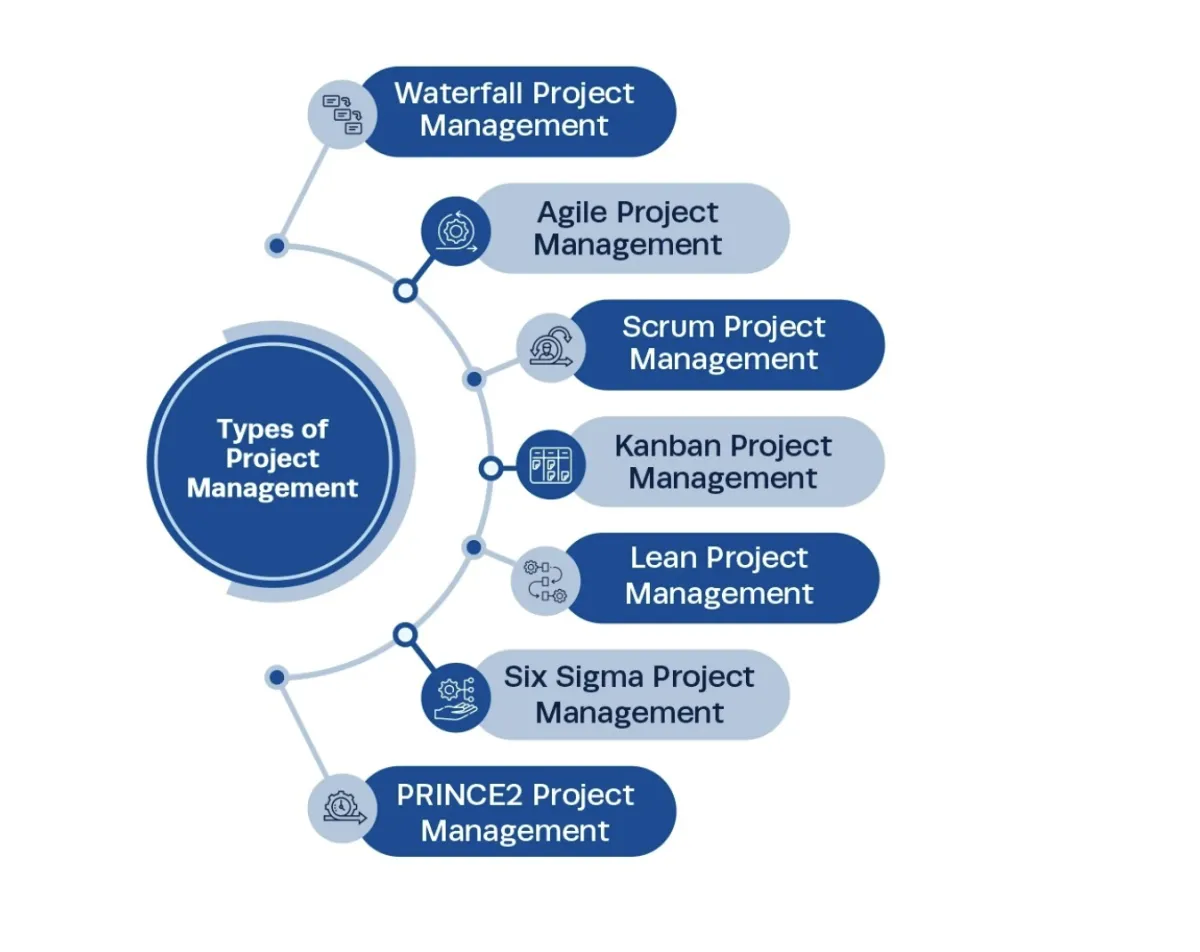 Types of Project Management

Waterfall Project Management

Agile Project Management

Scrum Project Management

Kanban Project Management

Lean Project Management

Six Sigma Project Management

PRINCE2 Project Management